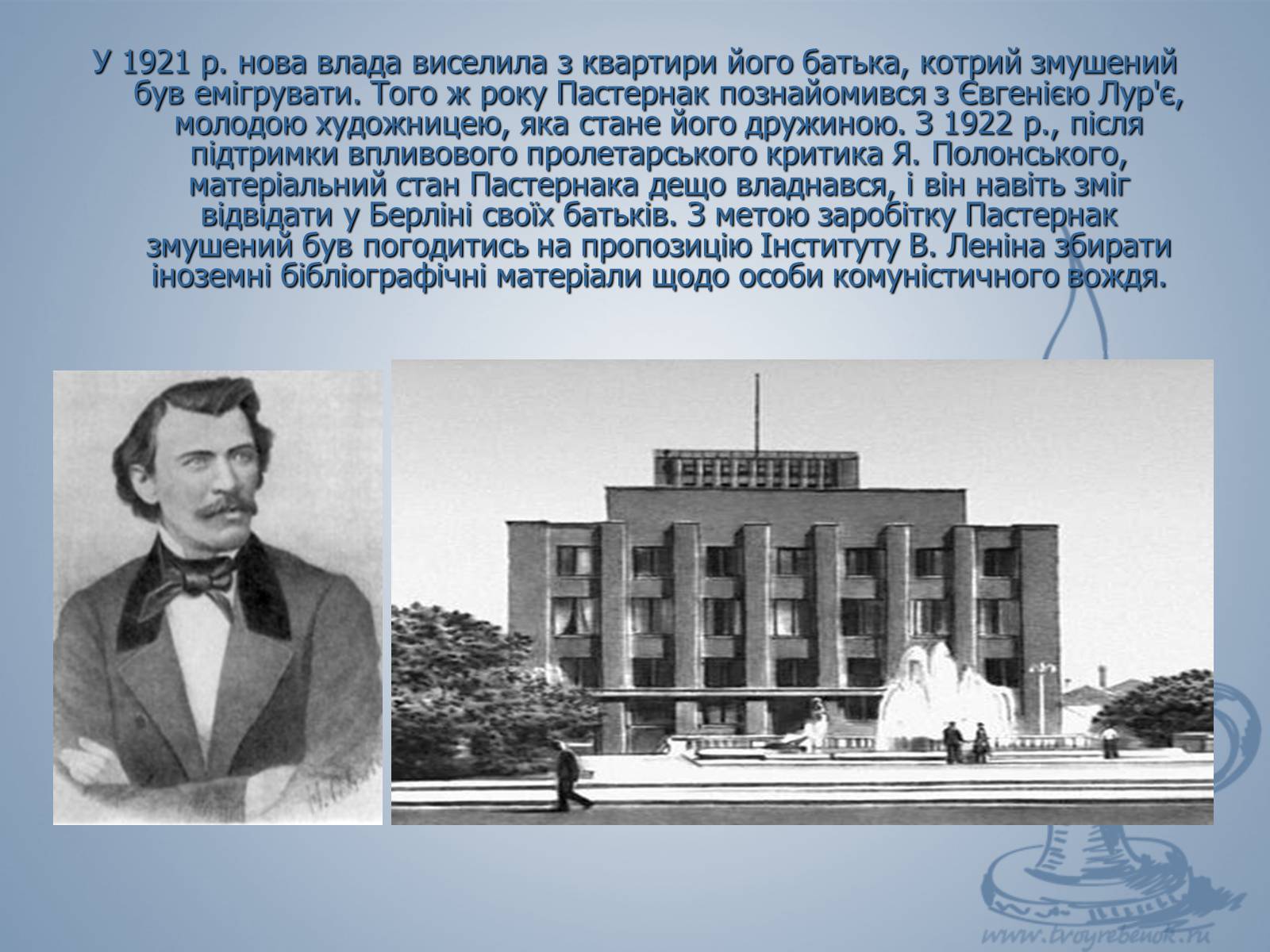 У 1921 р. нова влада виселила з квартири його батька, котрий змушений був емігрувати. Того ж року Пастернак познайомився з Євгенією Лур'є, молодою художницею, яка стане його дружиною. З 1922 р., після підтримки впливового пролетарського критика Я. Полонського, матеріальний стан Пастернака дещо владнався, і він навіть зміг відвідати у Берліні своїх батьків. З метою заробітку Пастернак змушений був погодитись на пропозицію Інституту В. Леніна збирати іноземні бібліографічні матеріали щодо особи комуністичного вождя.

www.tvoyrebenok.ru